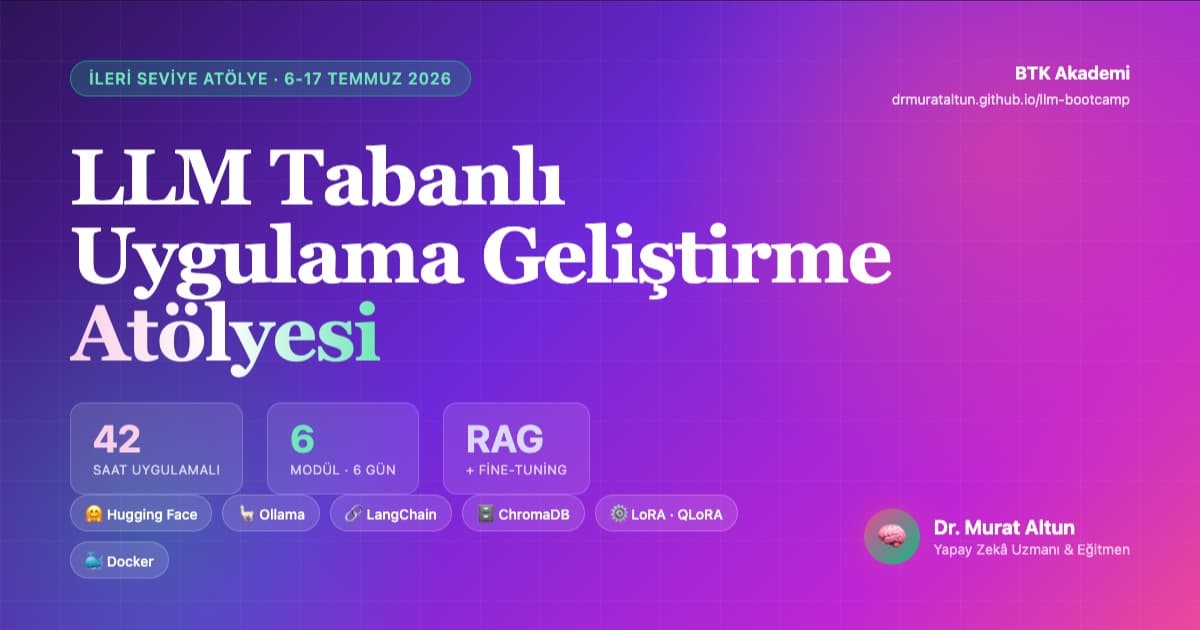 İLERİ SEVİYE ATÖLYE · 6-17 TEMMUZ 2026

BTK Akademi
drmurataltun.github.io/llm-bootcamp

LLM Tabanlı Uygulama Geliştirme Atölyesi

42
SAAT UYGULAMALI

6
MODÜL · 6 GÜN

RAG
+ FİNE-TUNİNG

Hugging Face
Ollama
LangChain
ChromaDB
LoRA · QLoRA
Docker

Dr. Murat Altun
Yapay Zekâ Uzmanı & Eğitmen